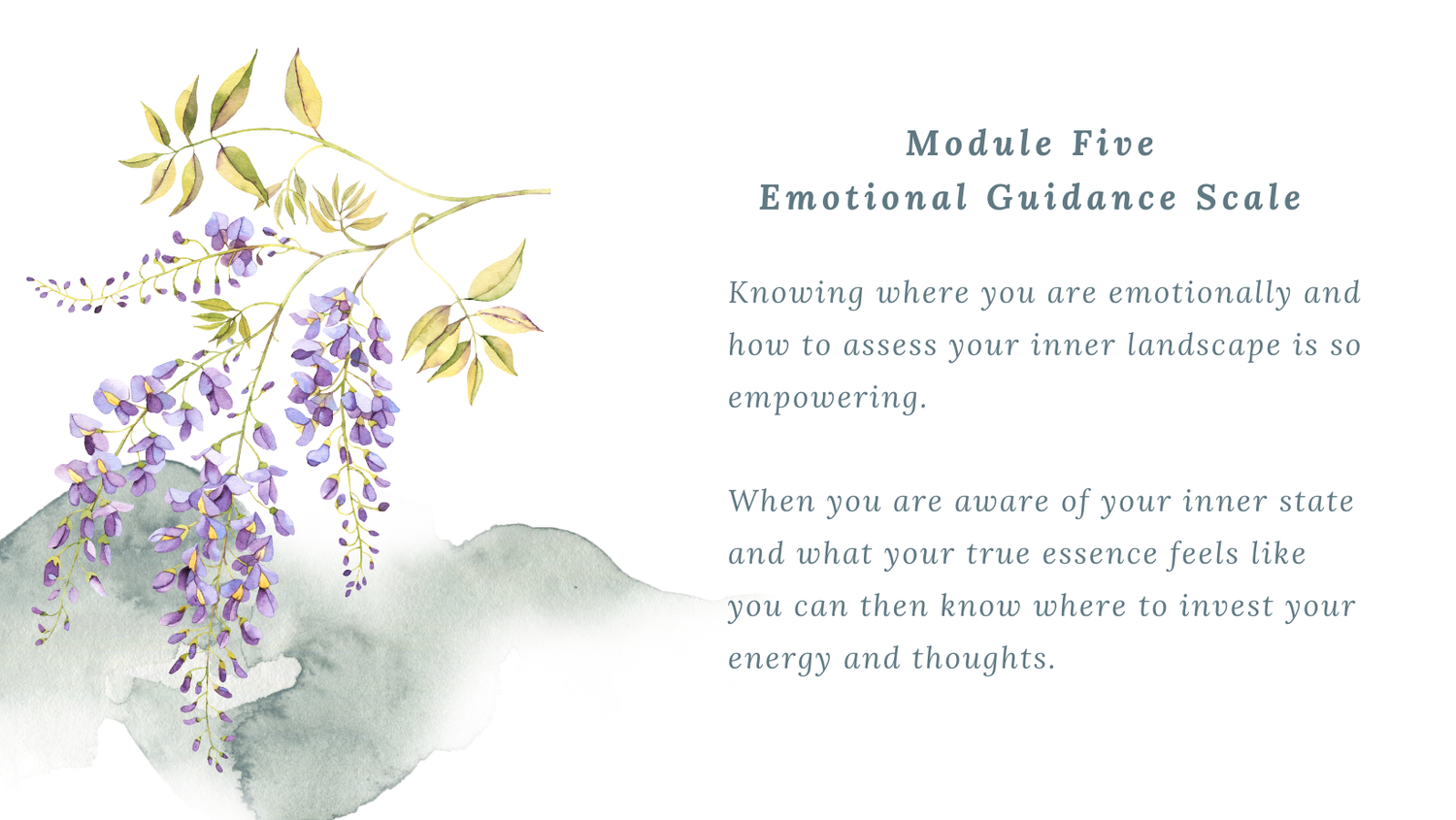 Module Five
Emotional Guidance Scale

Knowing where you are emotionally and how to assess your inner landscape is so empowering.

When you are aware of your inner state and what your true essence feels like you can then know where to invest your energy and thoughts.